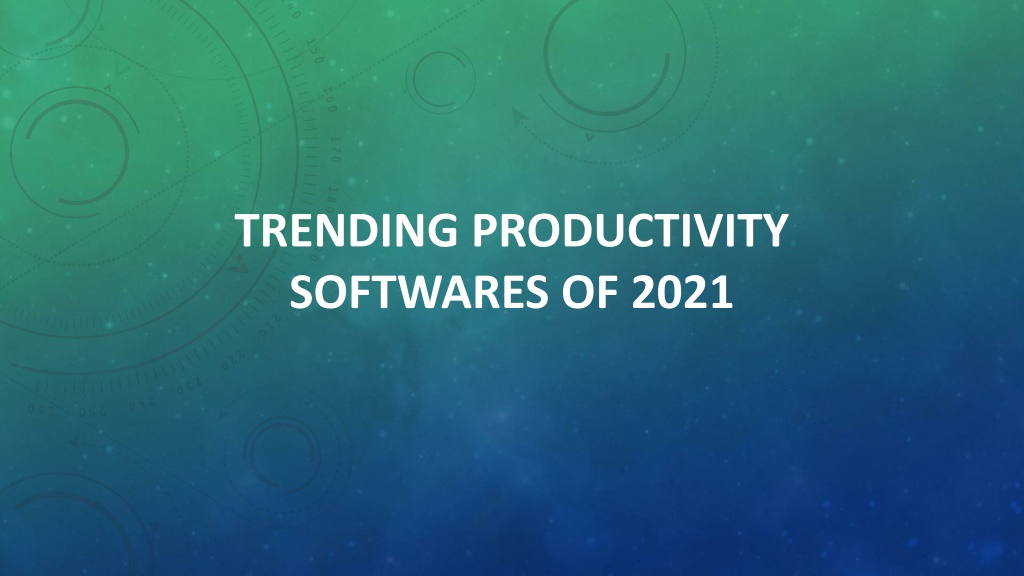 TRENDING PRODUCTIVITY SOFTWARES OF 2021